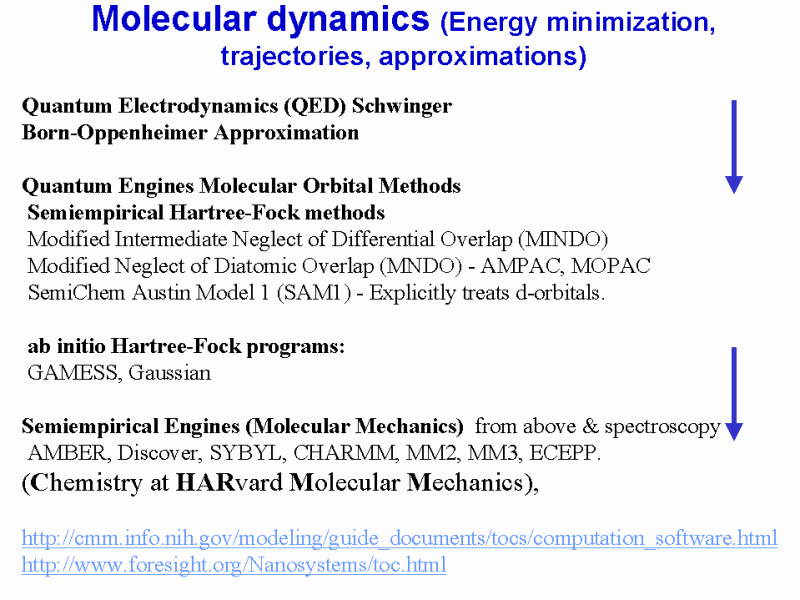 Molecular dynamics (Energy minimization, trajectories, approximations)

Quantum Electrodynamics (QED) Schwinger
Born-Oppenheimer Approximation

Quantum Engines Molecular Orbital Methods
Semiempirical Hartree-Fock methods
Modified Intermediate Neglect of Differential Overlap (MINDO)
Modified Neglect of Diatomic Overlap (MNDO) - AMPAC, MOPAC
SemiChem Austin Model 1 (SAM1) - Explicitly treats d-orbitals.

ab initio Hartree-Fock programs:
GAMESS, Gaussian

Semiempirical Engines (Molecular Mechanics) from above & spectroscopy
AMBER, Discover, SYBYL, CHARMM, MM2, MM3, ECEPP.
(Chemistry at HARvard Molecular Mechanics),

http://cmm.info.nih.gov/modeling/guide_documents/tocs/computation_software.html
http://www.foresight.org/Nanosystems/toc.html